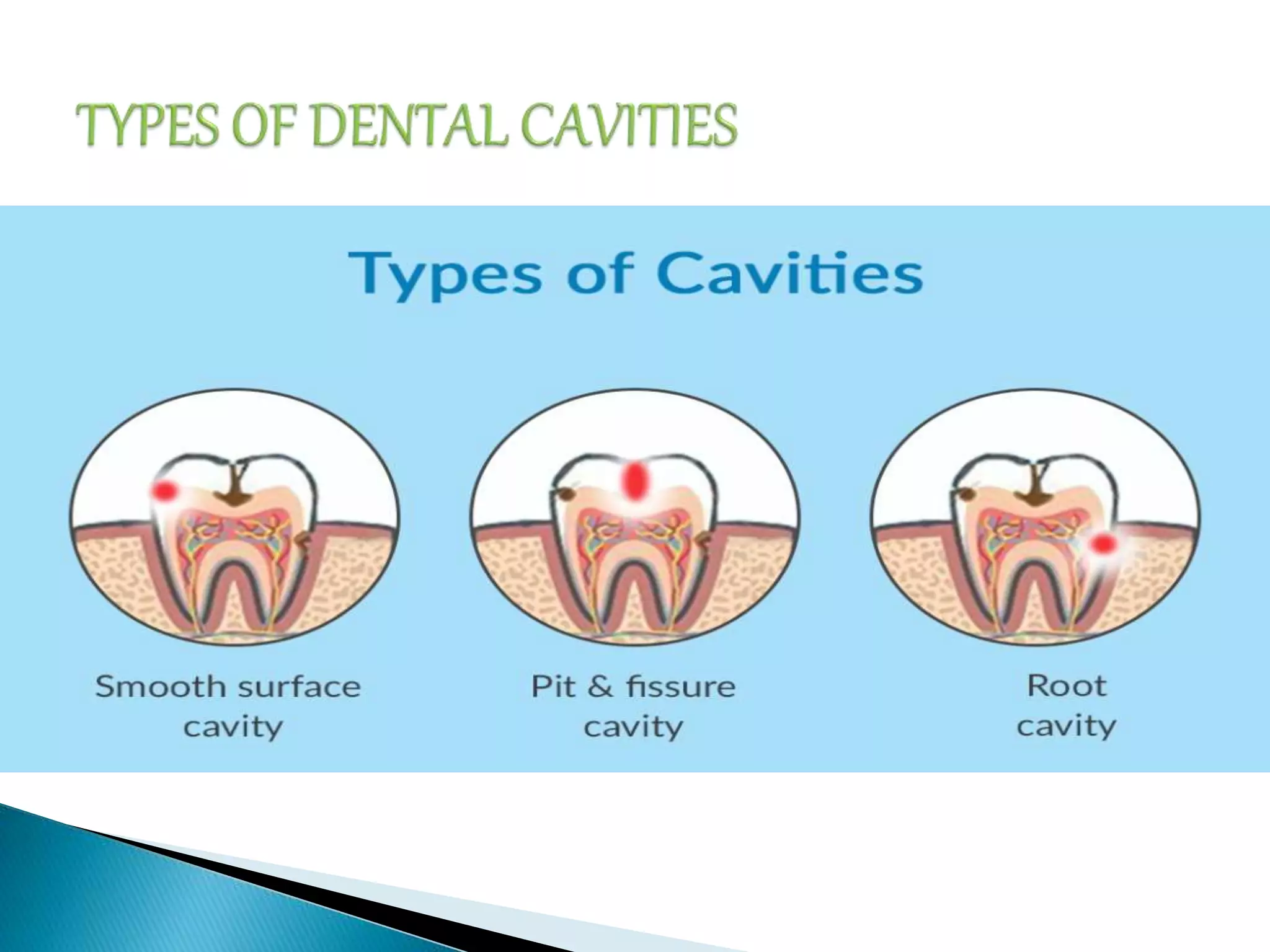 TYPES OF DENTAL CAVITIES

Types of Cavities

Smooth surface cavity

Pit & fissure cavity

Root cavity